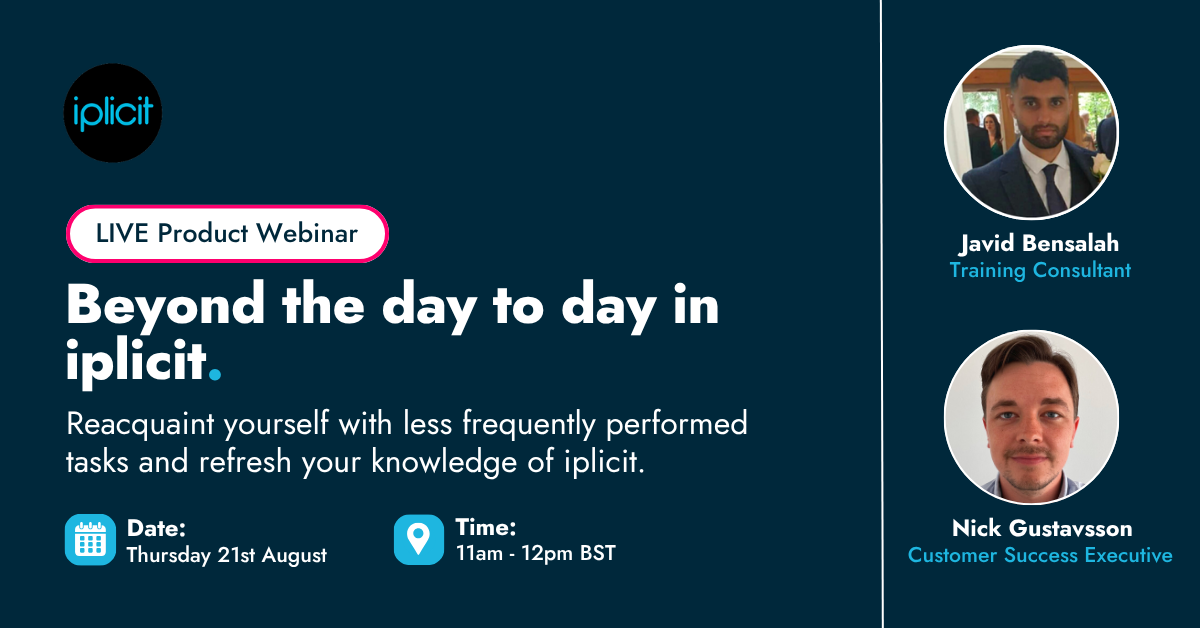 iplicit

LIVE Product Webinar

Beyond the day to day in iplicit.

Reacquaint yourself with less frequently performed tasks and refresh your knowledge of iplicit.

Date:
Thursday 21st August

Time:
11am - 12pm BST

Javid Bensalah
Training Consultant

Nick Gustavsson
Customer Success Executive